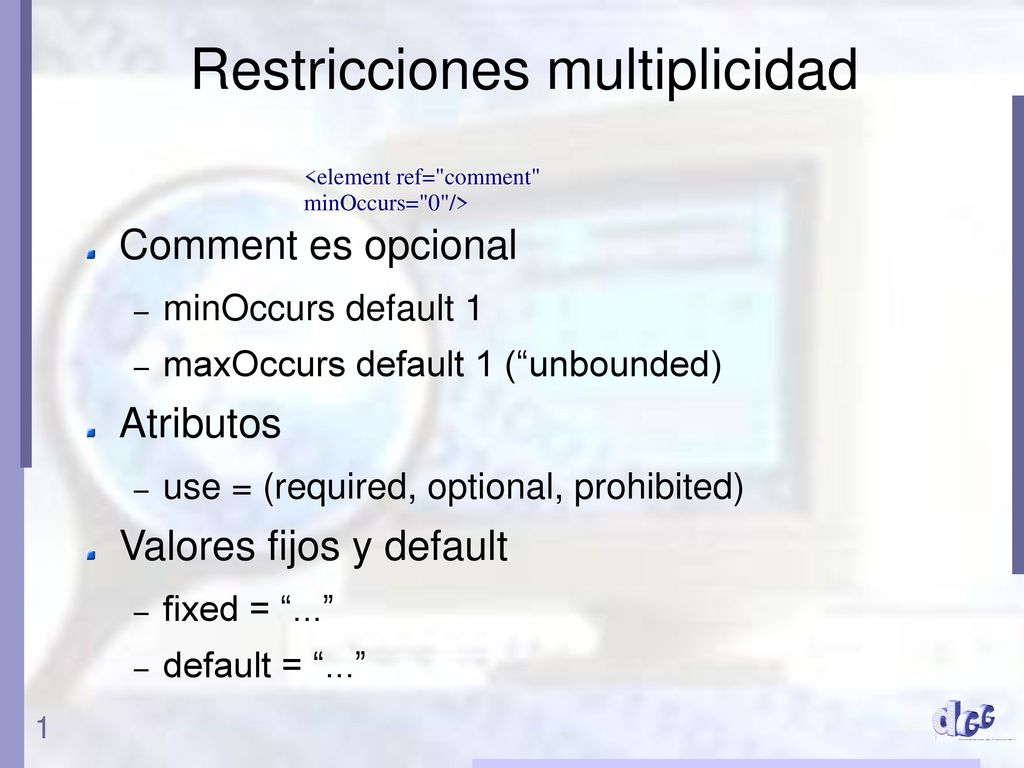 Restricciones multiplicidad

<element ref="comment" minOccurs="0"/>

Comment es opcional

– minOccurs default 1

– maxOccurs default 1 (“unbounded)

Atributos

– use = (required, optional, prohibited)

Valores fijos y default

– fixed = “...”

– default = “...”

1

dGG